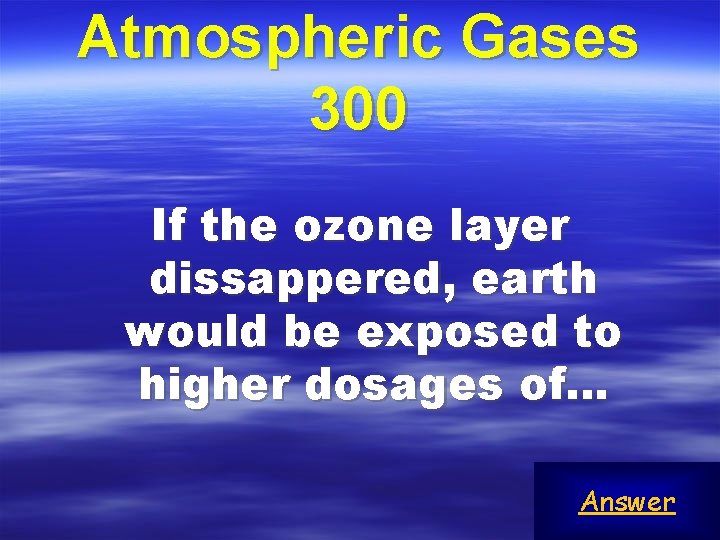 Atmospheric Gases 300

If the ozone layer dissappered, earth would be exposed to higher dosages of…

Answer